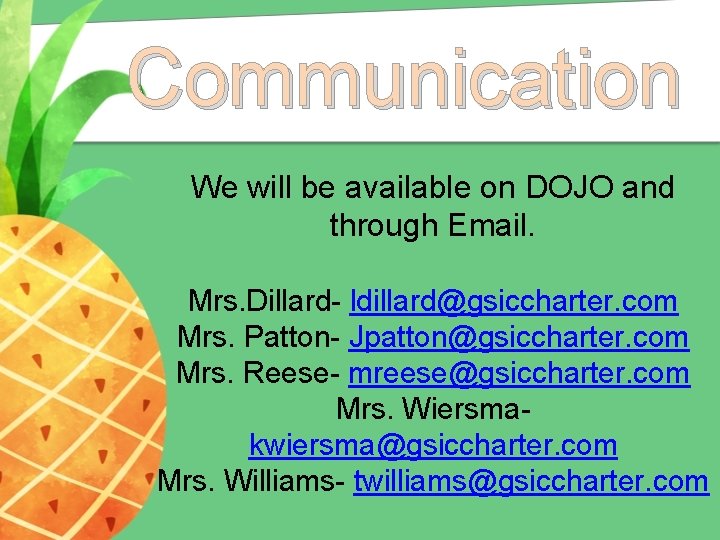 Communication

We will be available on DOJO and through Email.

Mrs.Dillard- ldillard@gsiccharter.com
Mrs. Patton- Jpatton@gsiccharter.com
Mrs. Reese- mreese@gsiccharter.com
Mrs. Wiersma- kwiersma@gsiccharter.com
Mrs. Williams- twilliams@gsiccharter.com